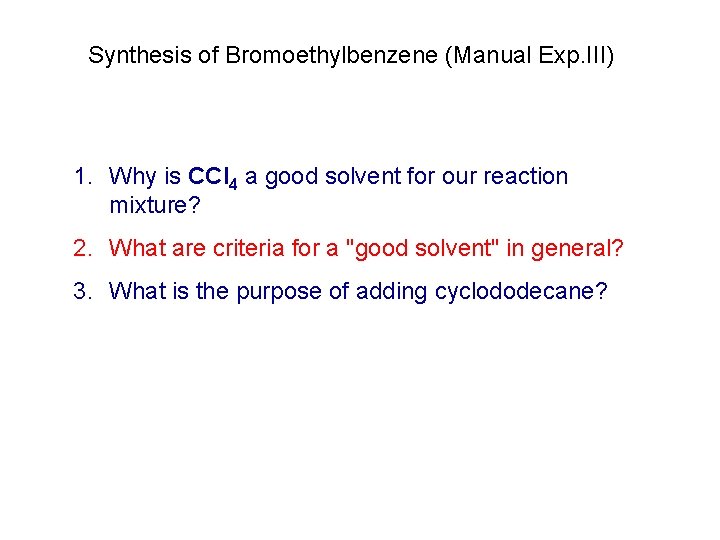 Synthesis of Bromoethylbenzene (Manual Exp.III)

1. Why is $CCl_4$ a good solvent for our reaction mixture?

2. What are criteria for a "good solvent" in general?

3. What is the purpose of adding cyclododecane?